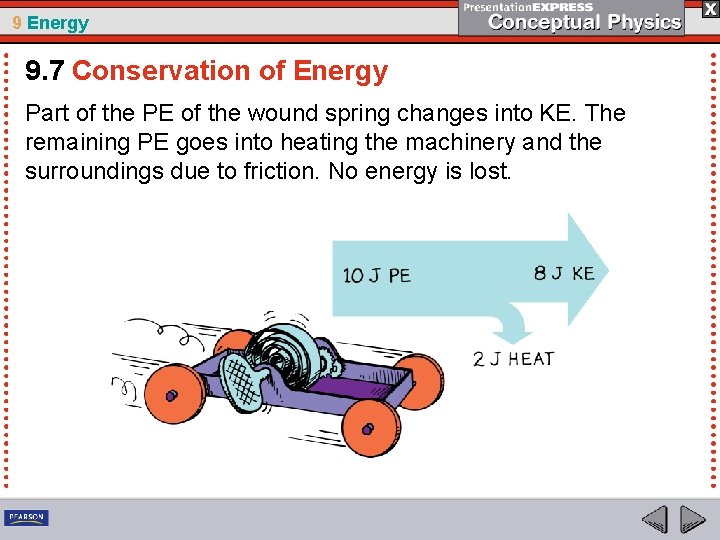 9 Energy

PresentationEXPRESS
Conceptual Physics

X

9.7 Conservation of Energy

Part of the PE of the wound spring changes into KE. The remaining PE goes into heating the machinery and the surroundings due to friction. No energy is lost.

10 J PE

8 J KE

2 J HEAT

PEARSON